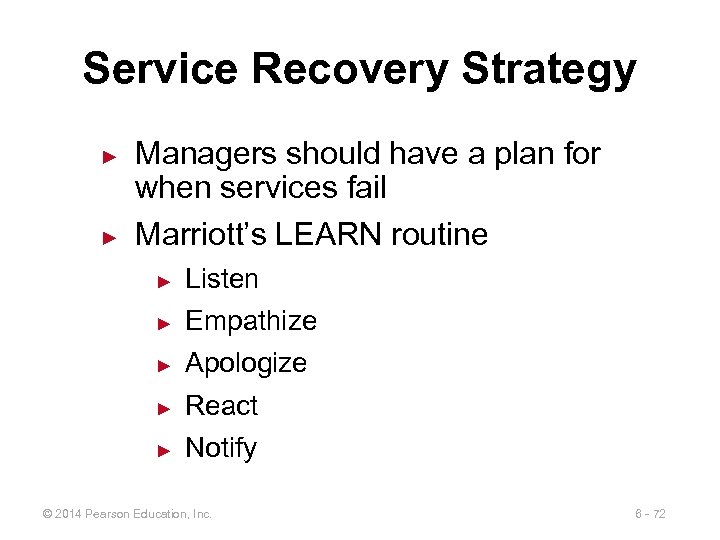 Service Recovery Strategy

► Managers should have a plan for when services fail

► Marriott's LEARN routine

► Listen

► Empathize

► Apologize

► React

► Notify

© 2014 Pearson Education, Inc.

6 - 72